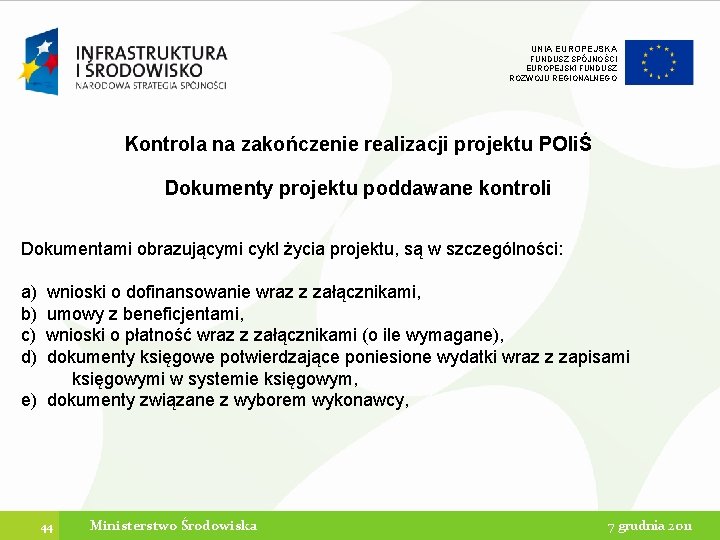 INFRASTRUKTURA
I ŚRODOWISKO
NARODOWA STRATEGIA SPÓJNOŚCI

UNIA EUROPEJSKA
FUNDUSZ SPÓJNOŚCI
EUROPEJSKI FUNDUSZ
ROZWOJU REGIONALNEGO

Kontrola na zakończenie realizacji projektu POIiŚ

Dokumenty projektu poddawane kontroli

Dokumentami obrazującymi cykl życia projektu, są w szczególności:

a) wnioski o dofinansowanie wraz z załącznikami,
b) umowy z beneficjentami,
c) wnioski o płatność wraz z załącznikami (o ile wymagane),
d) dokumenty księgowe potwierdzające poniesione wydatki wraz z zapisami księgowymi w systemie księgowym,
e) dokumenty związane z wyborem wykonawcy,

44 Ministerstwo Środowiska 7 grudnia 2011